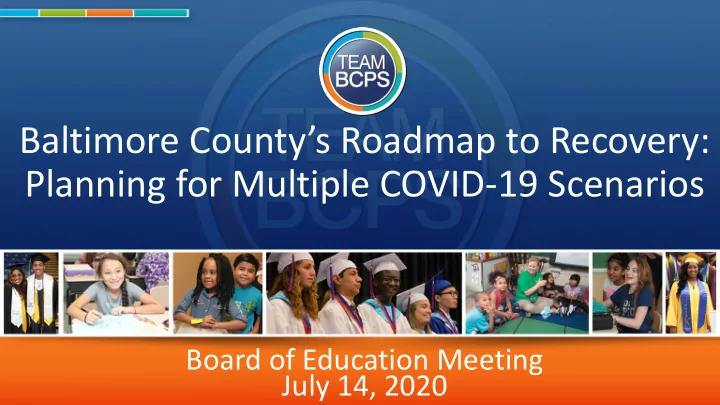 TEAM BCPS

Baltimore County's Roadmap to Recovery: Planning for Multiple COVID-19 Scenarios

Board of Education Meeting
July 14, 2020